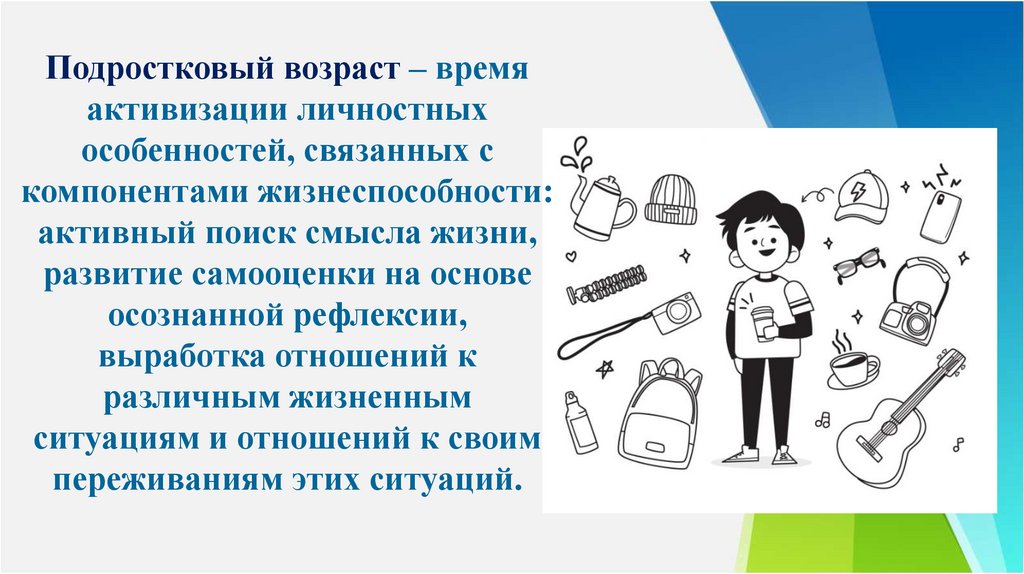 Подростковый возраст – время активизации личностных особенностей, связанных с компонентами жизнеспособности: активный поиск смысла жизни, развитие самооценки на основе осознанной рефлексии, выработка отношений к различным жизненным ситуациям и отношений к своим переживаниям этих ситуаций.